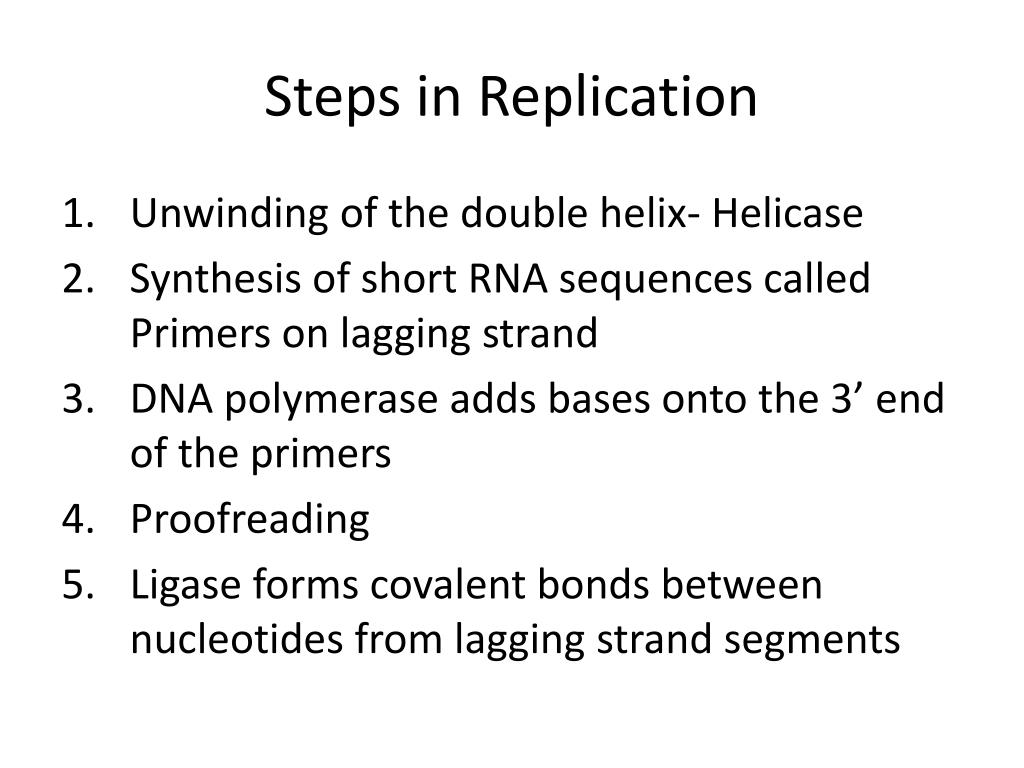 Steps in Replication

1. Unwinding of the double helix- Helicase
2. Synthesis of short RNA sequences called Primers on lagging strand
3. DNA polymerase adds bases onto the 3’ end of the primers
4. Proofreading
5. Ligase forms covalent bonds between nucleotides from lagging strand segments